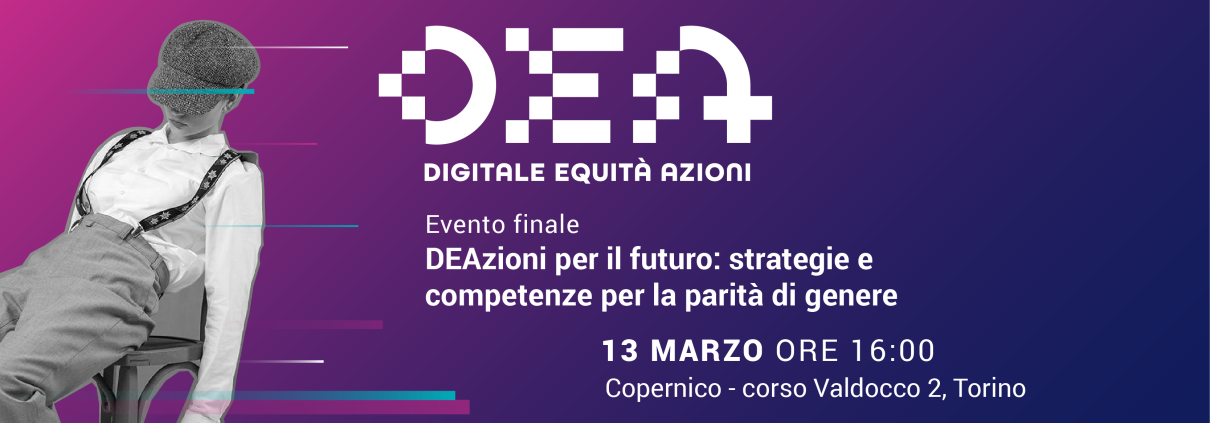 DEA
DIGITALE EQUITÀ AZIONI

Evento finale
DEAzioni per il futuro: strategie e competenze per la parità di genere

13 MARZO ORE 16:00
Copernico - corso Valdocco 2, Torino